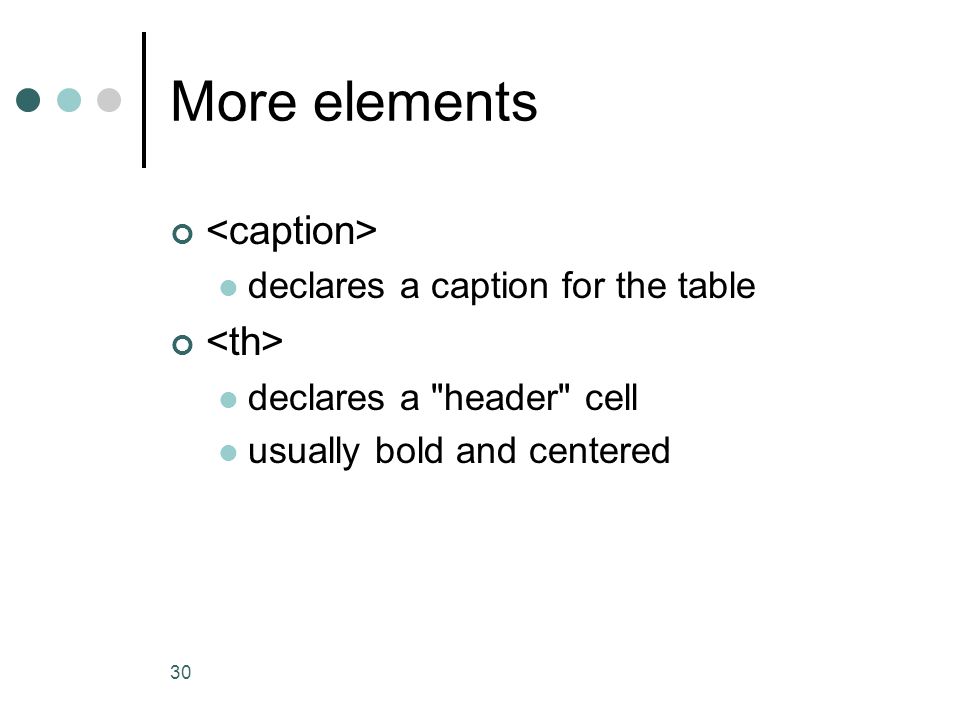 More elements

<caption>

declares a caption for the table

<th>

declares a "header" cell

usually bold and centered

30